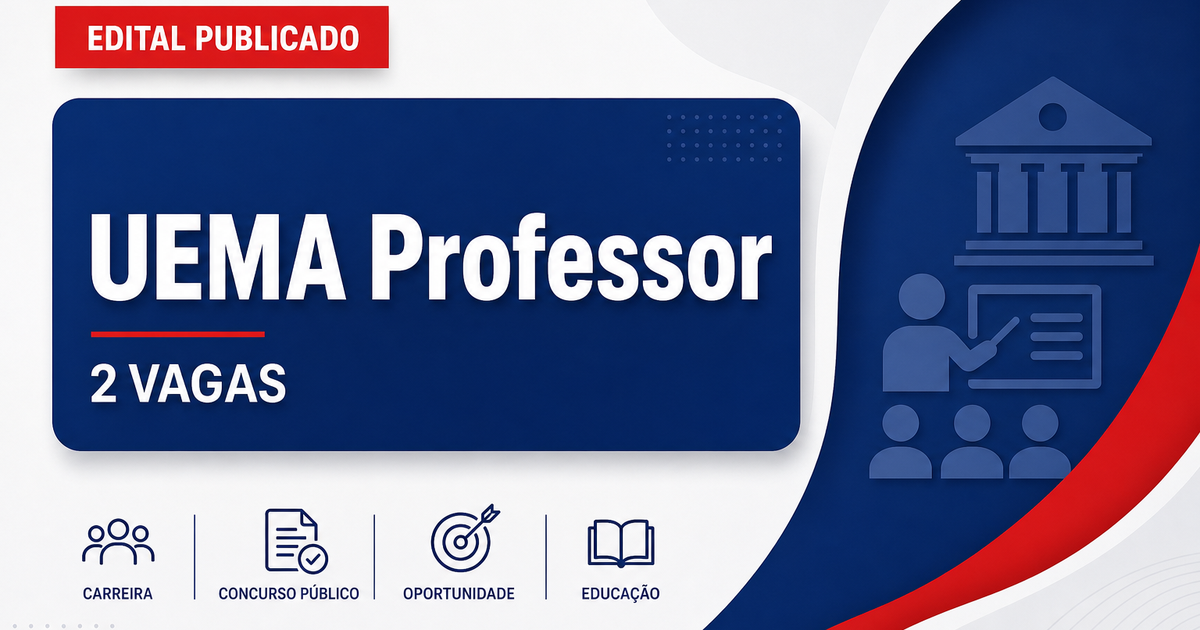 EDITAL PUBLICADO

UEMA Professor

2 VAGAS

CARREIRA

CONCURSO PÚBLICO

OPORTUNIDADE

EDUCAÇÃO